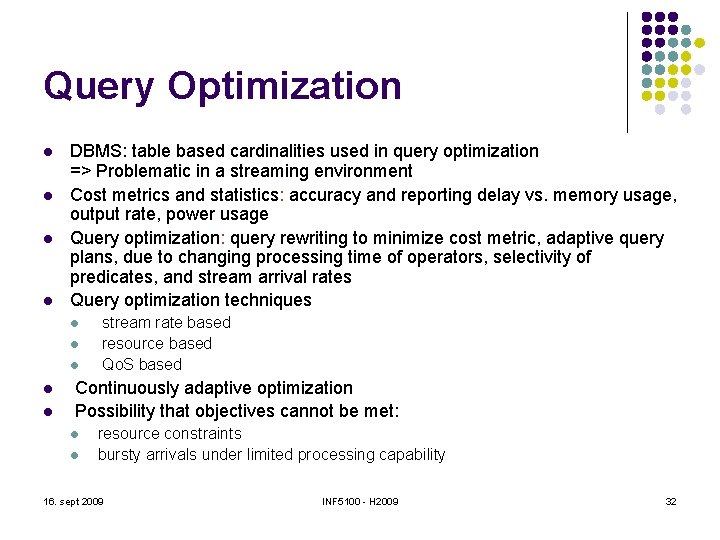 Query Optimization

- DBMS: table based cardinalities used in query optimization
=> Problematic in a streaming environment
- Cost metrics and statistics: accuracy and reporting delay vs. memory usage, output rate, power usage
- Query optimization: query rewriting to minimize cost metric, adaptive query plans, due to changing processing time of operators, selectivity of predicates, and stream arrival rates
- Query optimization techniques
  - stream rate based
  - resource based
  - QoS based
- Continuously adaptive optimization
- Possibility that objectives cannot be met:
  - resource constraints
  - bursty arrivals under limited processing capability

16. sept 2009

INF5100 - H2009

32